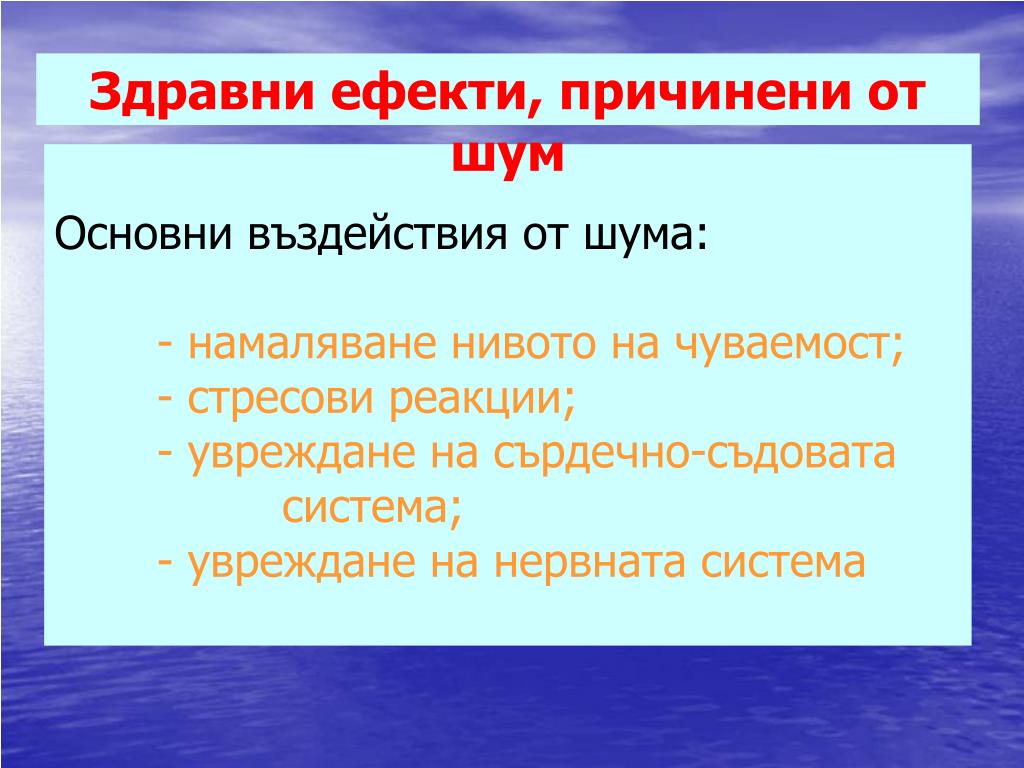 Здравни ефекти, причинени от шум

Основни въздействия от шума:

- намаляване нивото на чуваемост;
- стресови реакции;
- увреждане на сърдечно-съдовата система;
- увреждане на нервната система